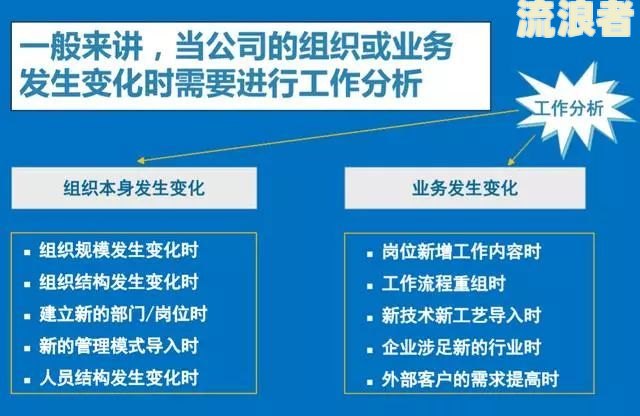 流浪者

一般来讲，当公司的组织或业务发生变化时需要进行工作分析

工作分析

组织本身发生变化

- 组织规模发生变化时
- 组织结构发生变化时
- 建立新的部门/岗位时
- 新的管理模式导入时
- 人员结构发生变化时

业务发生变化

- 岗位新增工作内容时
- 工作流程重组时
- 新技术新工艺导入时
- 企业涉足新的行业时
- 外部客户的需求提高时